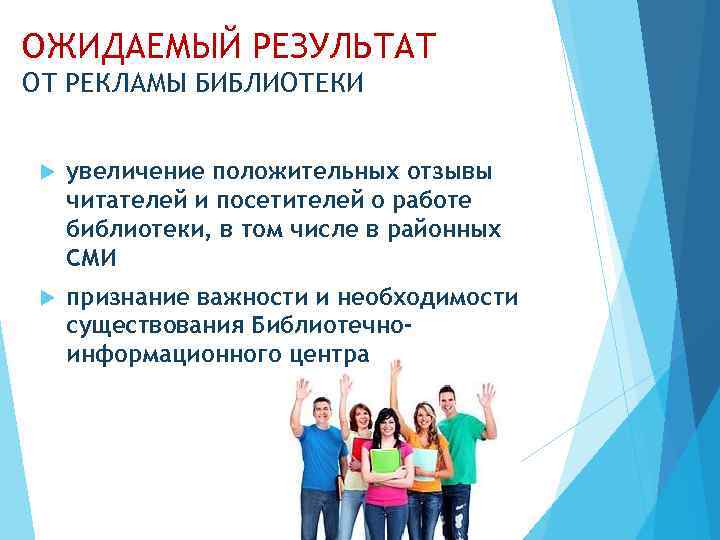 ОЖИДАЕМЫЙ РЕЗУЛЬТАТ
ОТ РЕКЛАМЫ БИБЛИОТЕКИ

увеличение положительных отзывы читателей и посетителей о работе библиотеки, в том числе в районных СМИ

признание важности и необходимости существования Библиотечно-информационного центра